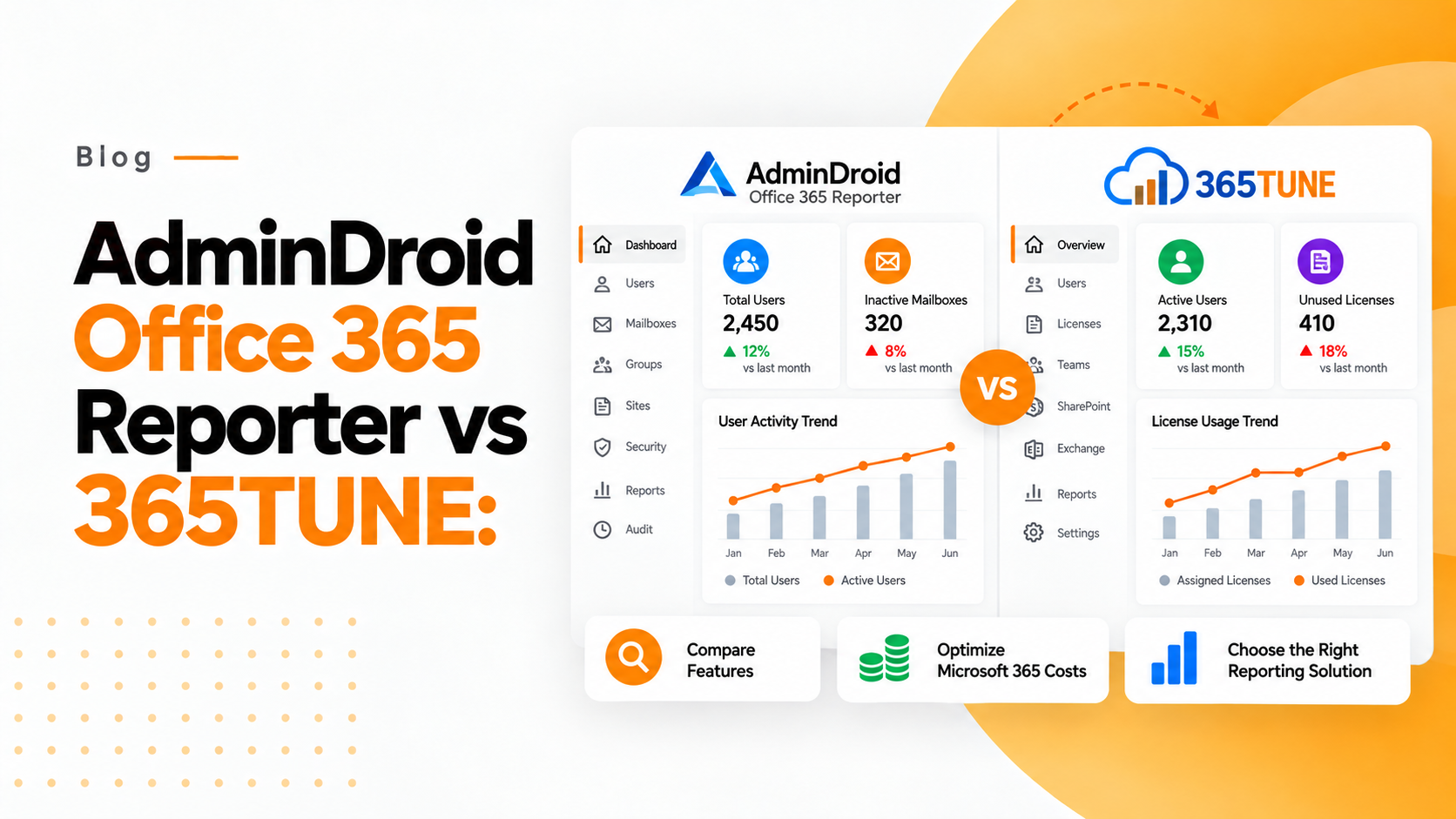 Blog

AdminDroid Office 365 Reporter vs 365TUNE:

AdminDroid
Office 365 Reporter

Dashboard
Users
Mailboxes
Groups
Sites
Security
Reports
Audit

Total Users
2,450
12%
vs last month

Inactive Mailboxes
320
8%
vs last month

User Activity Trend

Jan Feb Mar Apr May Jun

Total Users Active Users

VS

365TUNE

Overview
Users
Licenses
Teams
SharePoint
Exchange
Reports
Settings

Active Users
2,310
15%
vs last month

Unused Licenses
410
18%
vs last month

License Usage Trend

Jan Feb Mar Apr May Jun

Assigned Licenses Used Licenses

Compare Features

Optimize Microsoft 365 Costs

Choose the Right Reporting Solution